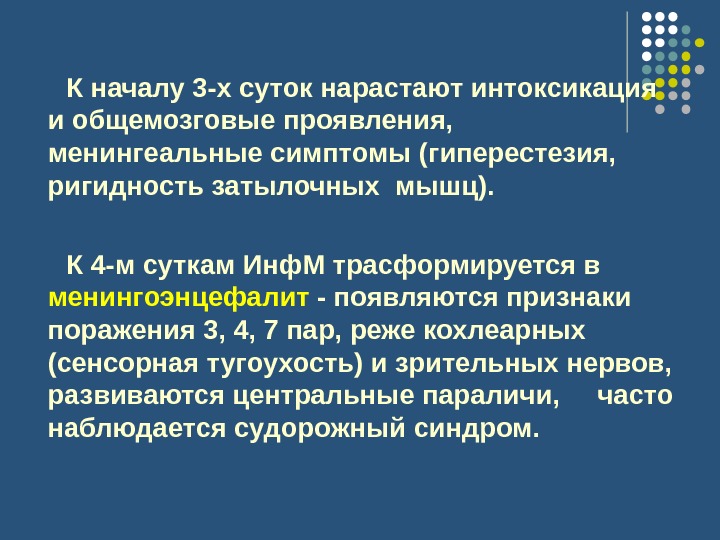 К началу 3-х суток нарастают интоксикация и общемозговые проявления, менингеальные симптомы (гиперестезия, ригидность затылочных мышц).

К 4-м суткам ИнфМ трасформируется в менингоэнцефалит - появляются признаки поражения 3, 4, 7 пар, реже кохлеарных (сенсорная тугоухость) и зрительных нервов, развиваются центральные параличи, часто наблюдается судорожный синдром.